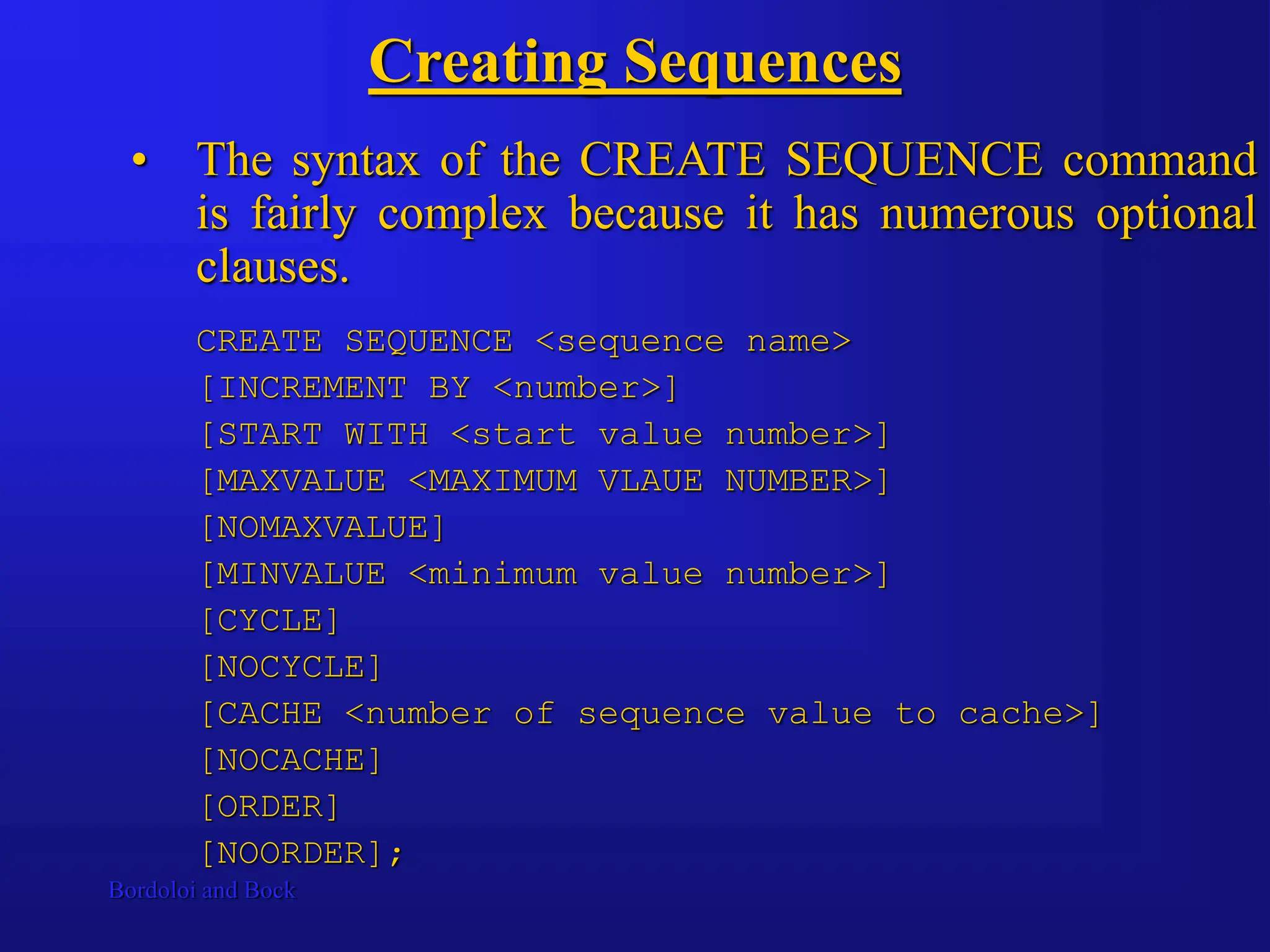 Creating Sequences

• The syntax of the CREATE SEQUENCE command is fairly complex because it has numerous optional clauses.

CREATE SEQUENCE <sequence name>
[INCREMENT BY <number>]
[START WITH <start value number>]
[MAXVALUE <MAXIMUM VLAUE NUMBER>]
[NOMAXVALUE]
[MINVALUE <minimum value number>]
[CYCLE]
[NOCYCLE]
[CACHE <number of sequence value to cache>]
[NOCACHE]
[ORDER]
[NOORDER];

Bordoloi and Bock